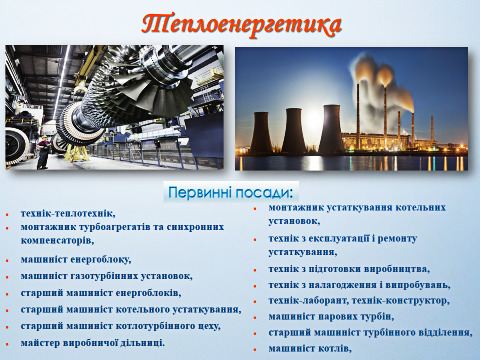 Теплоенергетика

Первинні посади:

- технік-теплотехнік,
- монтажник турбоагрегатів та синхронних компенсаторів,
- машиніст енергоблоку,
- машиніст газотурбінних установок,
- старший машиніст енергоблоків,
- старший машиніст котельного устаткування,
- старший машиніст котлотурбінного цеху,
- майстер виробничої дільниці.

- монтажник устаткування котельних установок,
- технік з експлуатації і ремонту устаткування,
- технік з підготовки виробництва,
- технік з налагодження і випробувань,
- технік-лаборант, технік-конструктор,
- машиніст парових турбін,
- старший машиніст турбінного відділення,
- машиніст котлів,